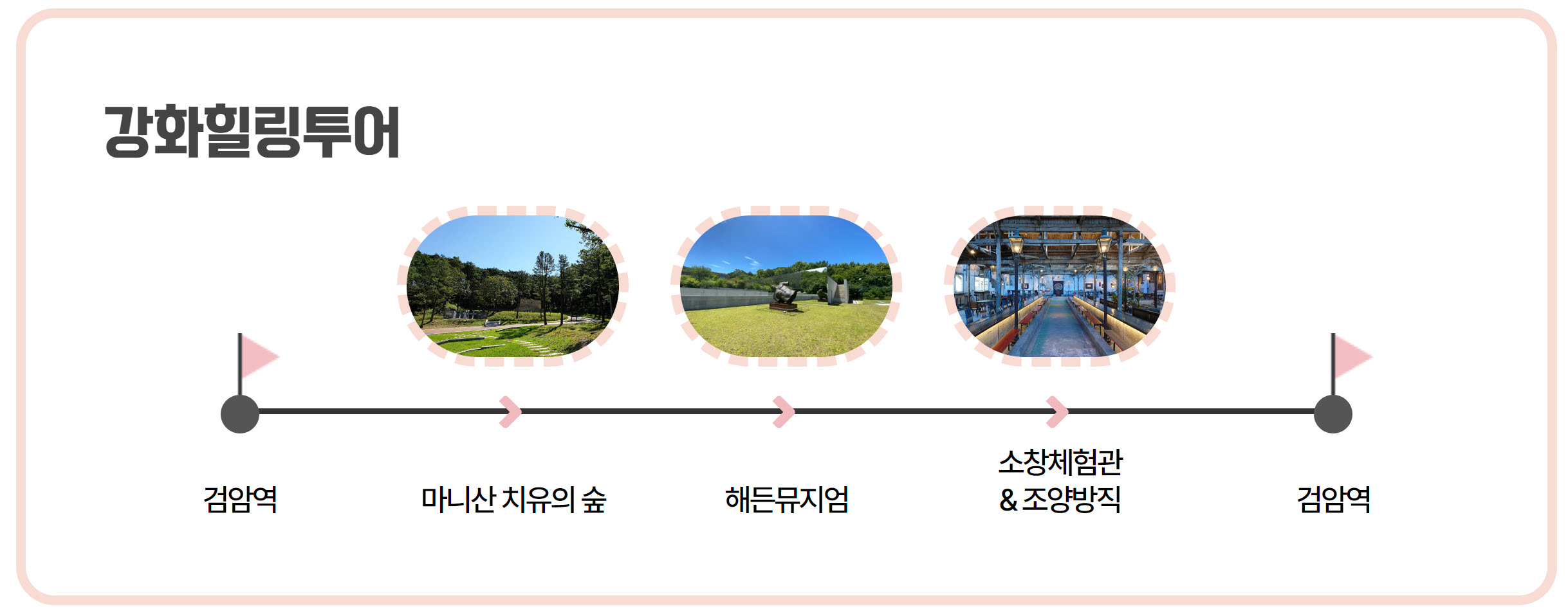 강화힐링투어

검암역

마니산 치유의 숲

해든뮤지엄

소창체험관
& 조양방직

검암역